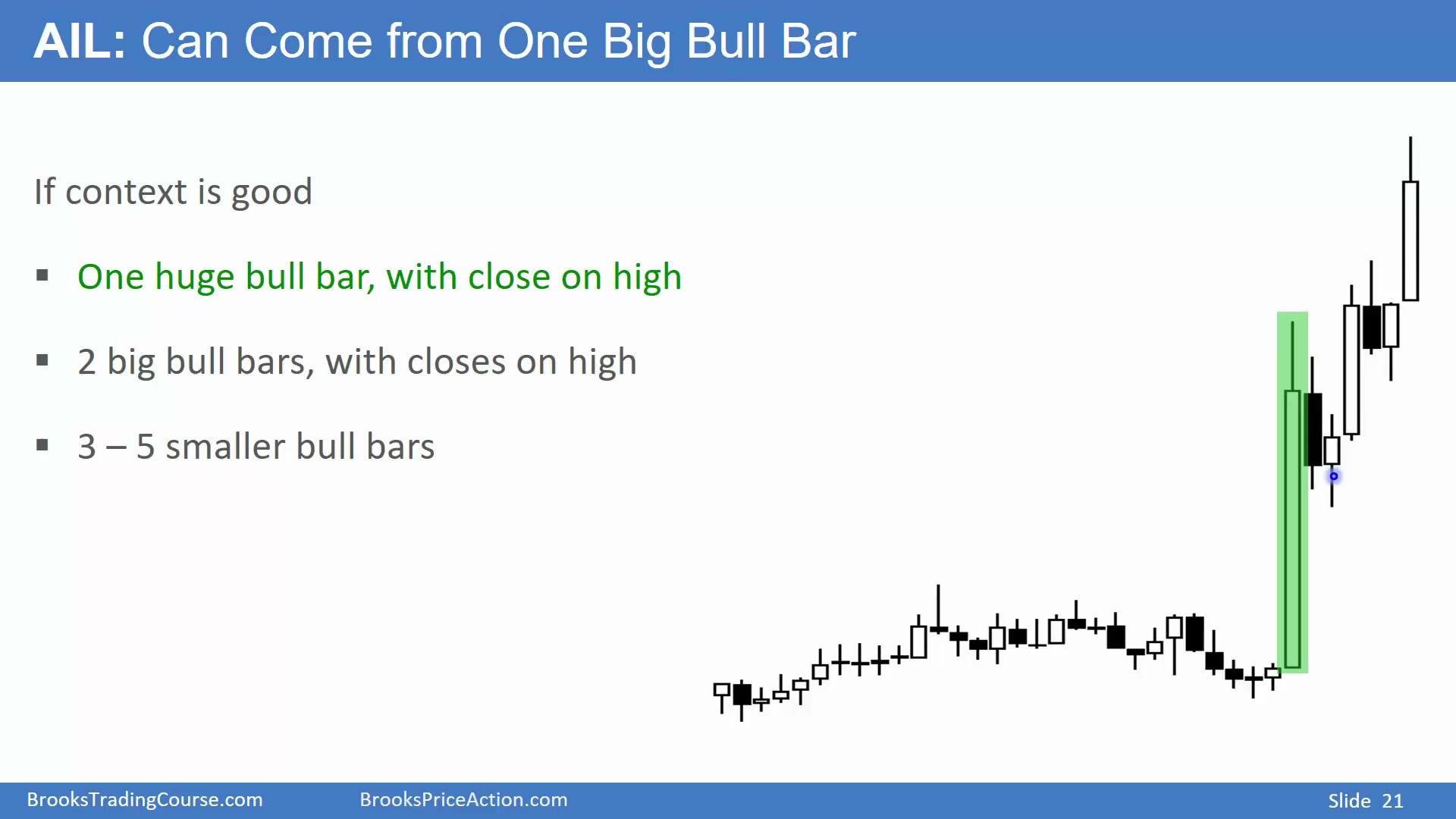 AIL: Can Come from One Big Bull Bar

If context is good

▪ One huge bull bar, with close on high

▪ 2 big bull bars, with closes on high

▪ 3 – 5 smaller bull bars

BrooksTradingCourse.com BrooksPriceAction.com Slide 21